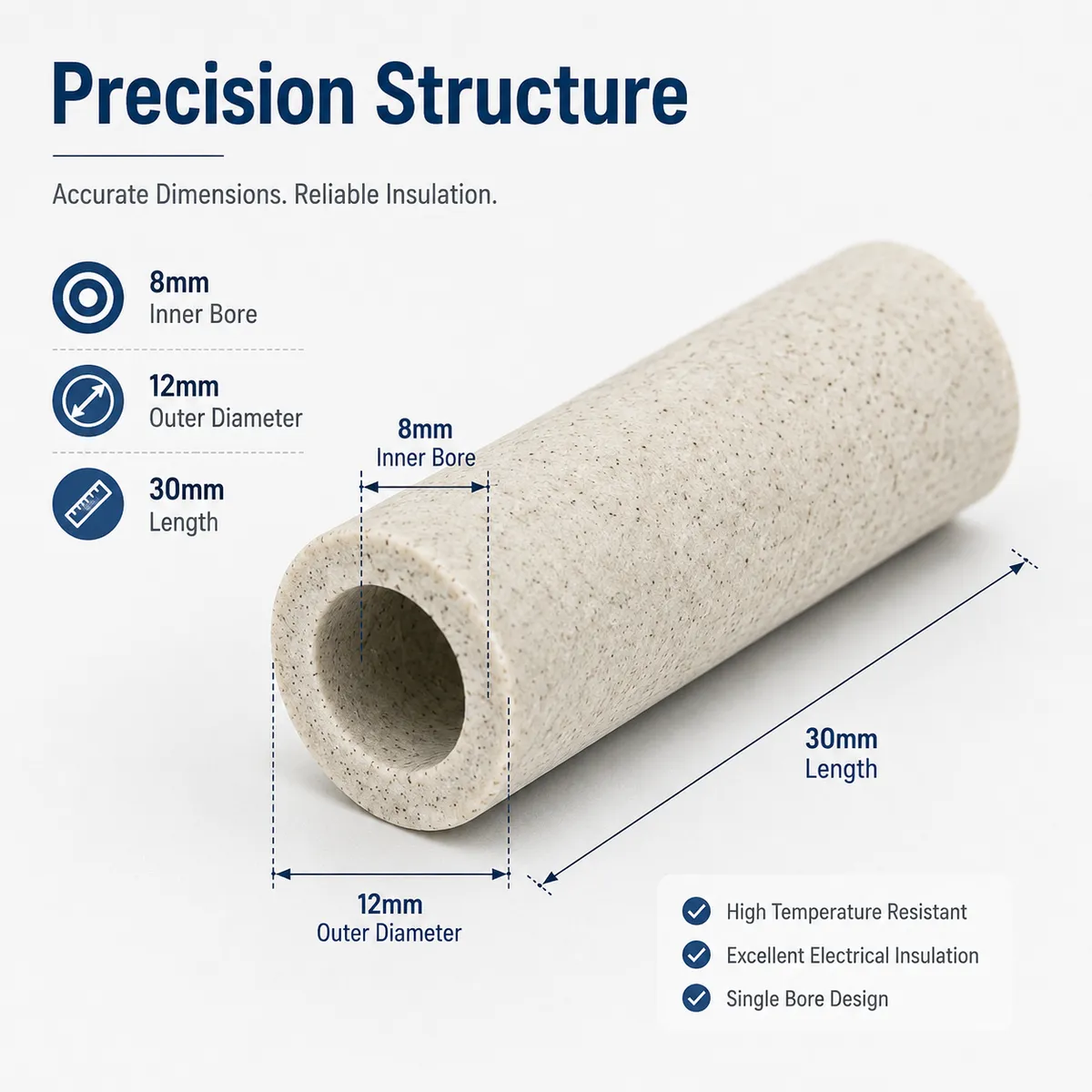 Precision Structure

Accurate Dimensions. Reliable Insulation.

8mm
Inner Bore

12mm
Outer Diameter

30mm
Length

8mm
Inner Bore

30mm
Length

12mm
Outer Diameter

High Temperature Resistant

Excellent Electrical Insulation

Single Bore Design